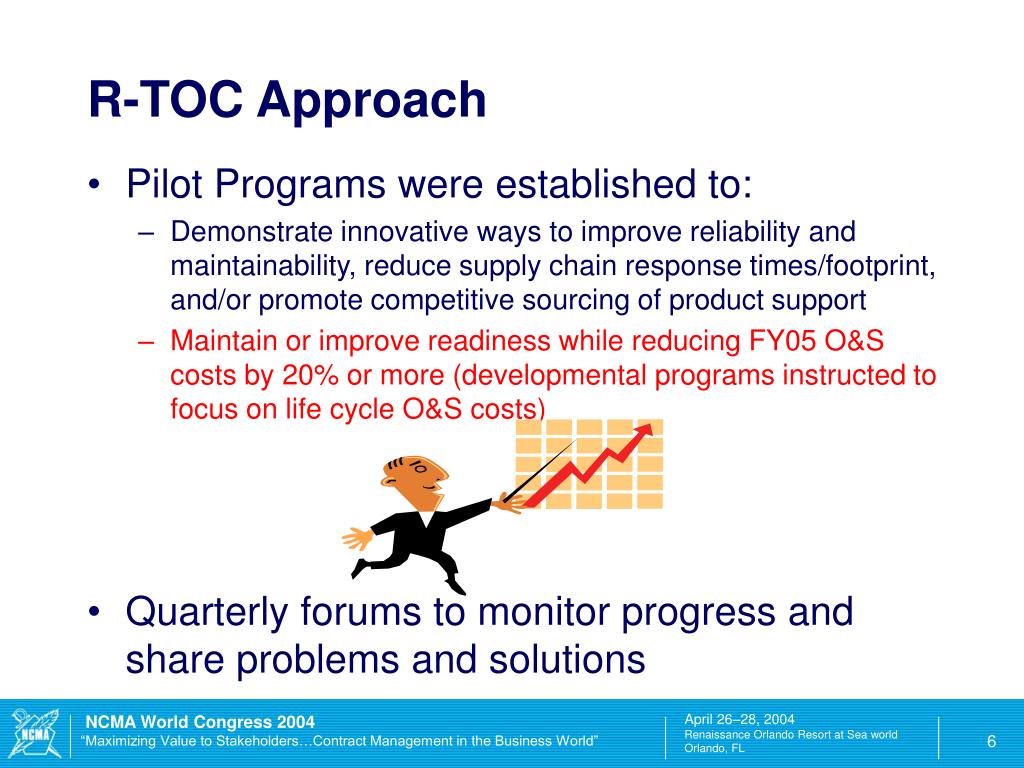 R-TOC Approach

• Pilot Programs were established to:
– Demonstrate innovative ways to improve reliability and maintainability, reduce supply chain response times/footprint, and/or promote competitive sourcing of product support
– Maintain or improve readiness while reducing FY05 O&S costs by 20% or more (developmental programs instructed to focus on life cycle O&S costs)

• Quarterly forums to monitor progress and share problems and solutions

NCMA

NCMA World Congress 2004
"Maximizing Value to Stakeholders…Contract Management in the Business World"

April 26–28, 2004
Renaissance Orlando Resort at Sea world
Orlando, FL

6